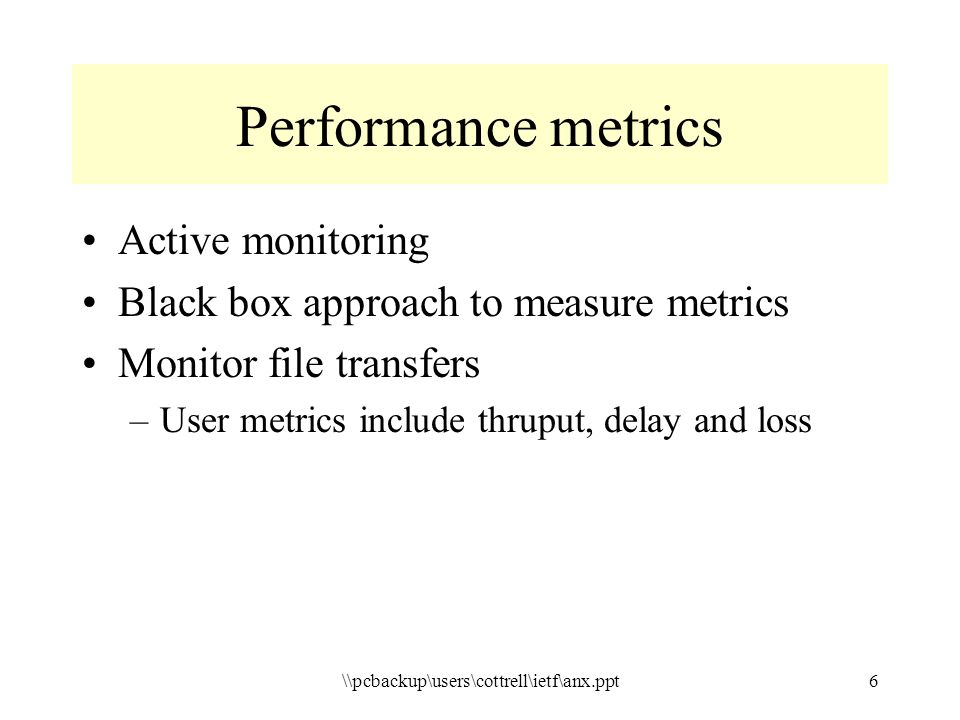 Performance metrics

• Active monitoring
• Black box approach to measure metrics
• Monitor file transfers
  – User metrics include thruput, delay and loss

\\pcbackup\users\cottrell\ietf\anx.ppt

6